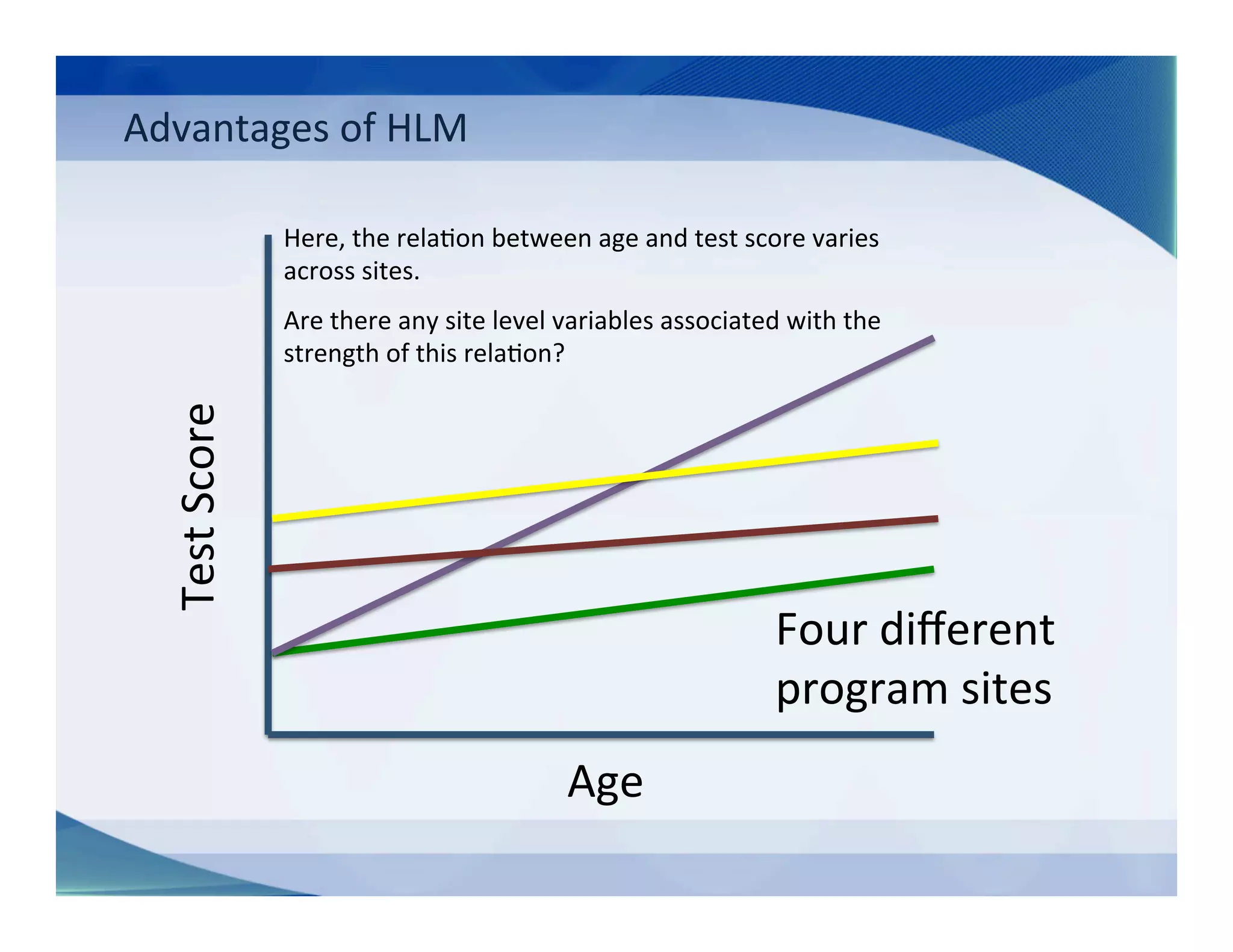 Advantages of HLM

Here, the relation between age and test score varies across sites.

Are there any site level variables associated with the strength of this relation?

Test Score

Four different program sites

Age